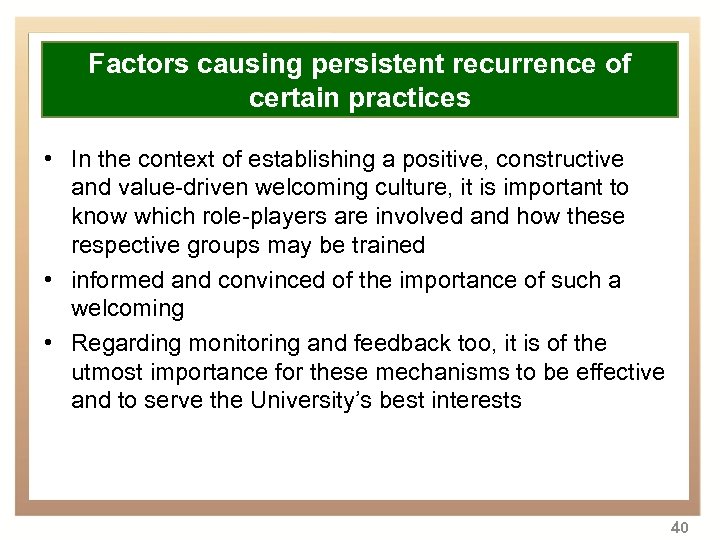 Factors causing persistent recurrence of certain practices

• In the context of establishing a positive, constructive and value-driven welcoming culture, it is important to know which role-players are involved and how these respective groups may be trained

• informed and convinced of the importance of such a welcoming

• Regarding monitoring and feedback too, it is of the utmost importance for these mechanisms to be effective and to serve the University's best interests

40